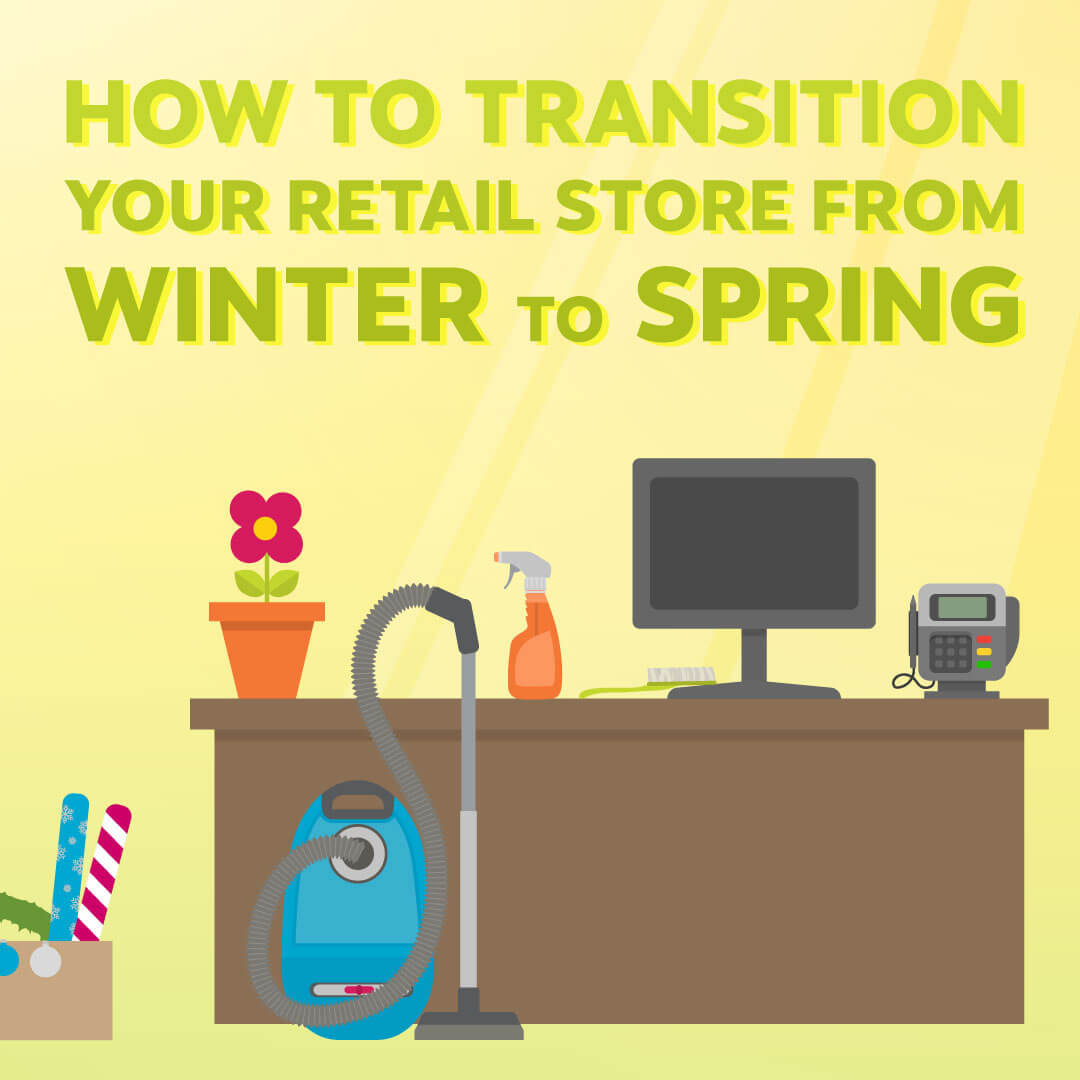 HOW TO TRANSITION YOUR RETAIL STORE FROM WINTER TO SPRING